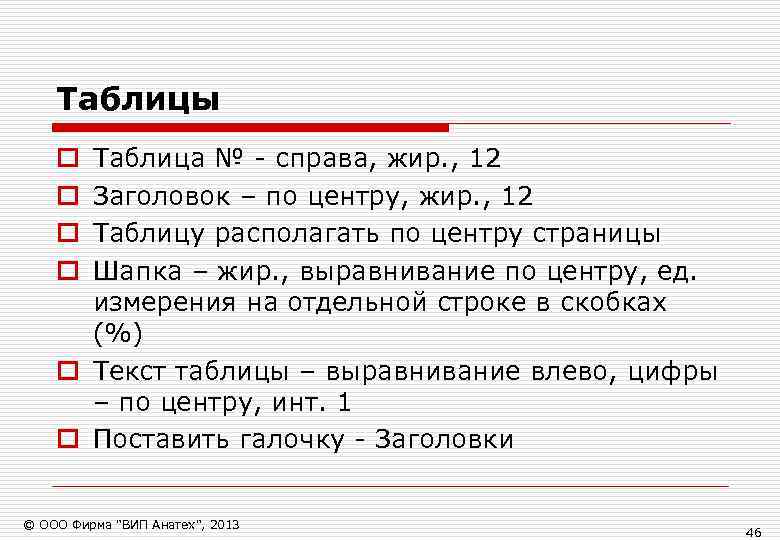 Таблицы

Таблица № - справа, жир., 12
Заголовок – по центру, жир., 12
Таблицу располагать по центру страницы
Шапка – жир., выравнивание по центру, ед. измерения на отдельной строке в скобках (%)
Текст таблицы – выравнивание влево, цифры – по центру, инт. 1
Поставить галочку - Заголовки

© ООО Фирма "ВИП Анатех", 2013

46